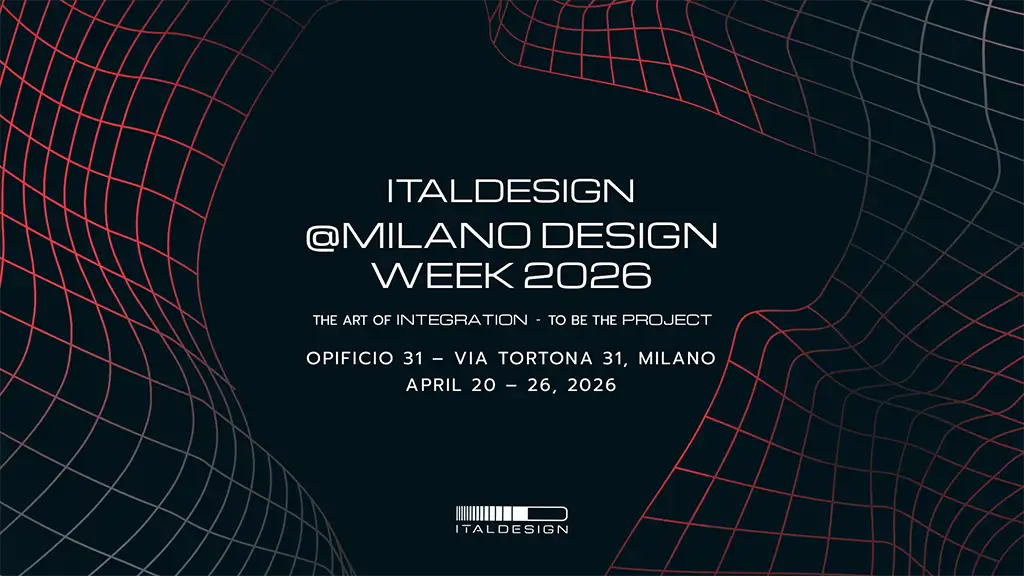 ITALDESIGN
@MILANO DESIGN WEEK 2026

THE ART OF INTEGRATION - TO BE THE PROJECT

OPIFICIO 31 – VIA TORTONA 31, MILANO
APRIL 20 – 26, 2026

ITALDESIGN